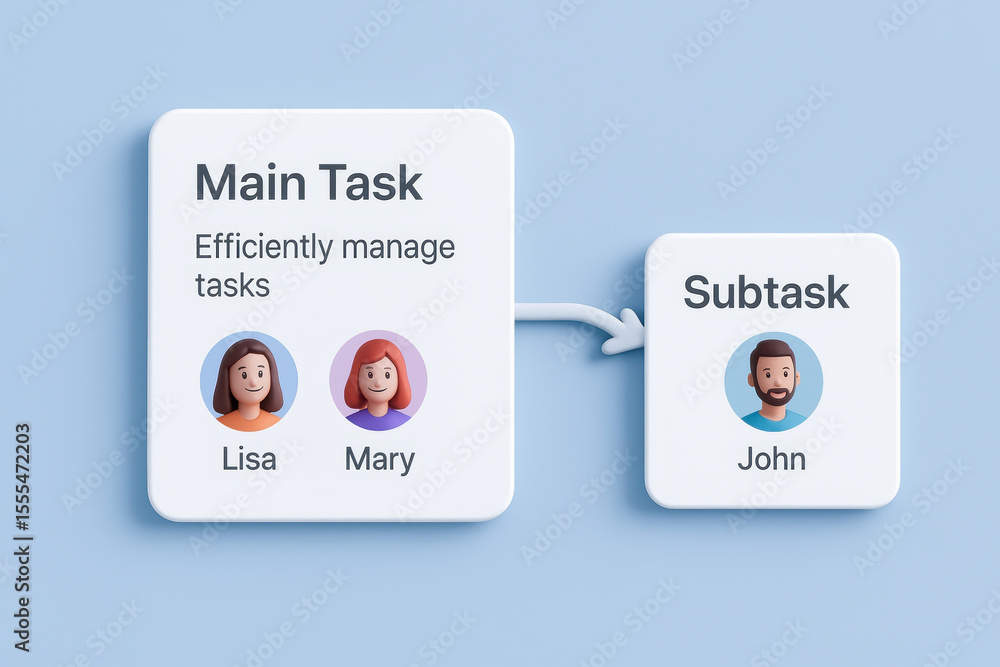 Main Task

Efficiently manage tasks

Lisa

Mary

Subtask

John

Adobe Stock | #1555472203